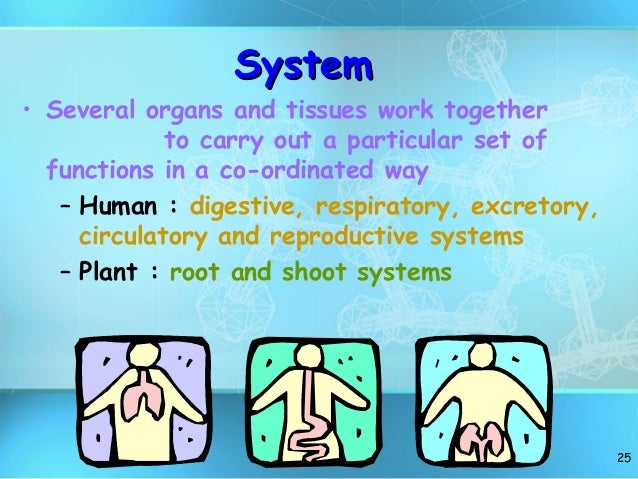 System

• Several organs and tissues work together to carry out a particular set of functions in a co-ordinated way

– Human : digestive, respiratory, excretory, circulatory and reproductive systems

– Plant : root and shoot systems

25